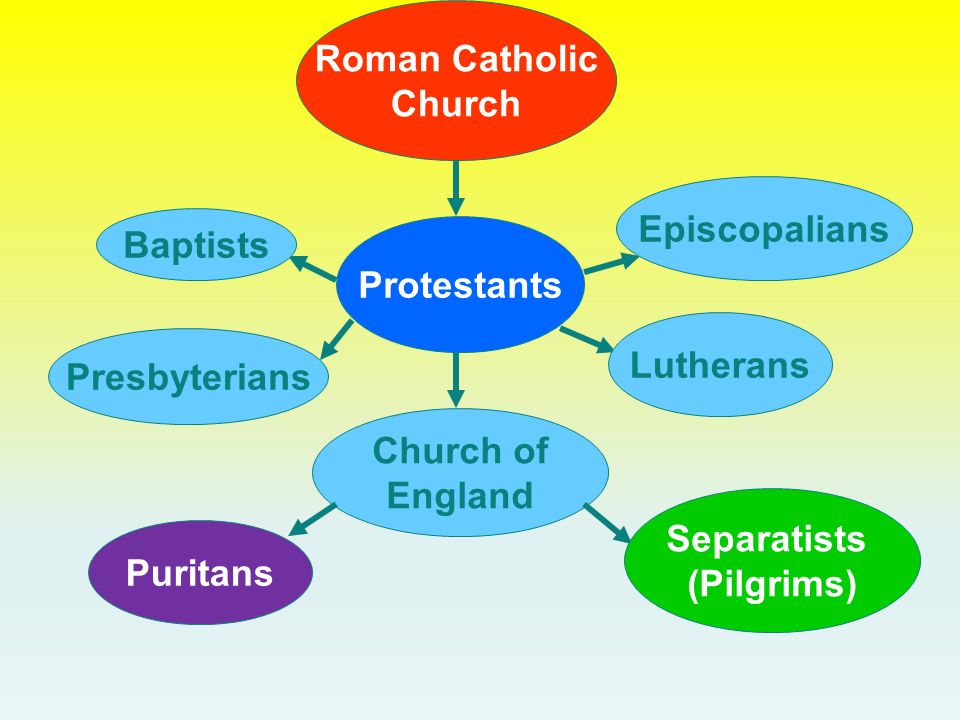 Roman Catholic Church

Baptists

Protestants

Episcopalians

Presbyterians

Lutherans

Church of England

Puritans

Separatists (Pilgrims)